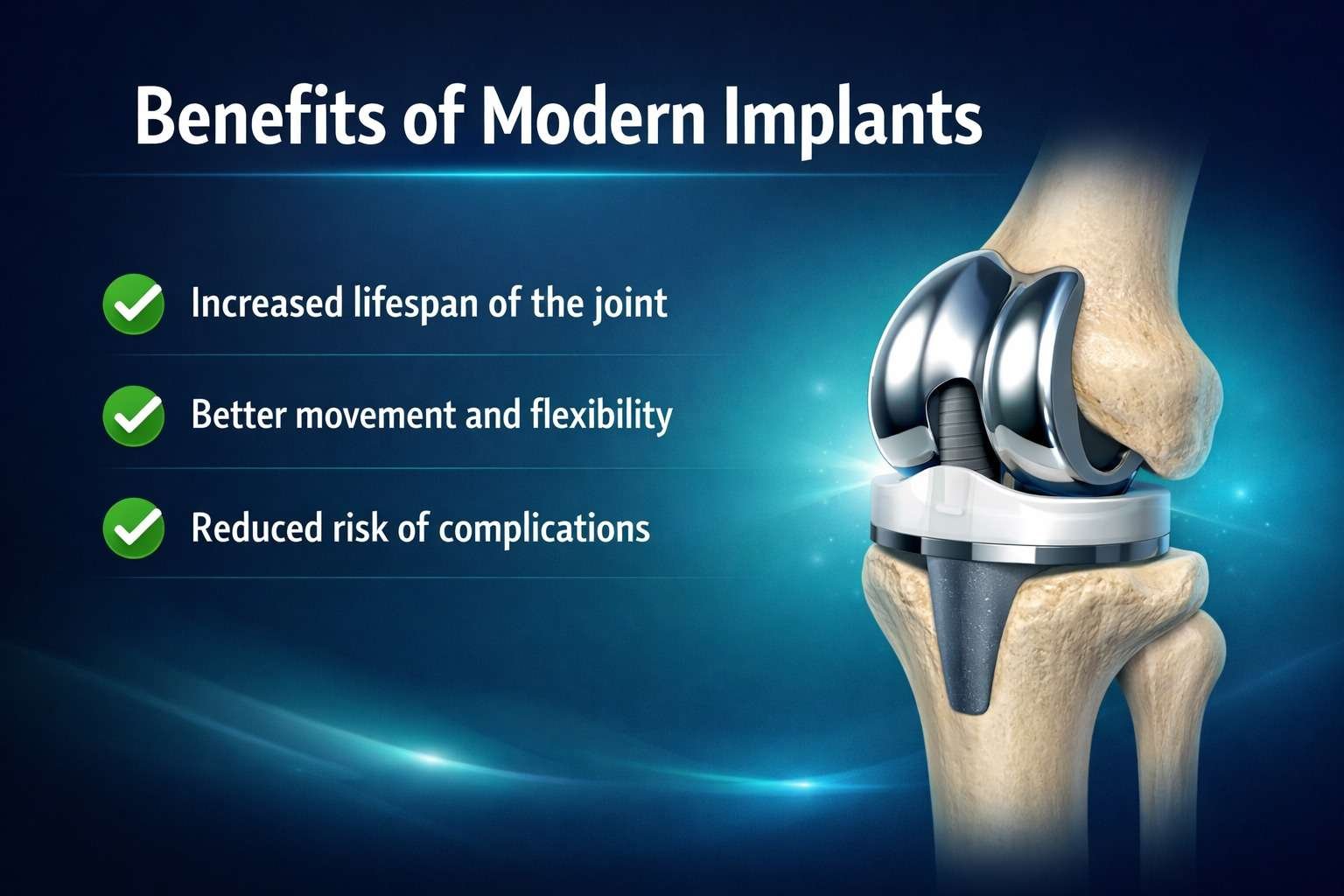 Benefits of Modern Implants

Increased lifespan of the joint

Better movement and flexibility

Reduced risk of complications